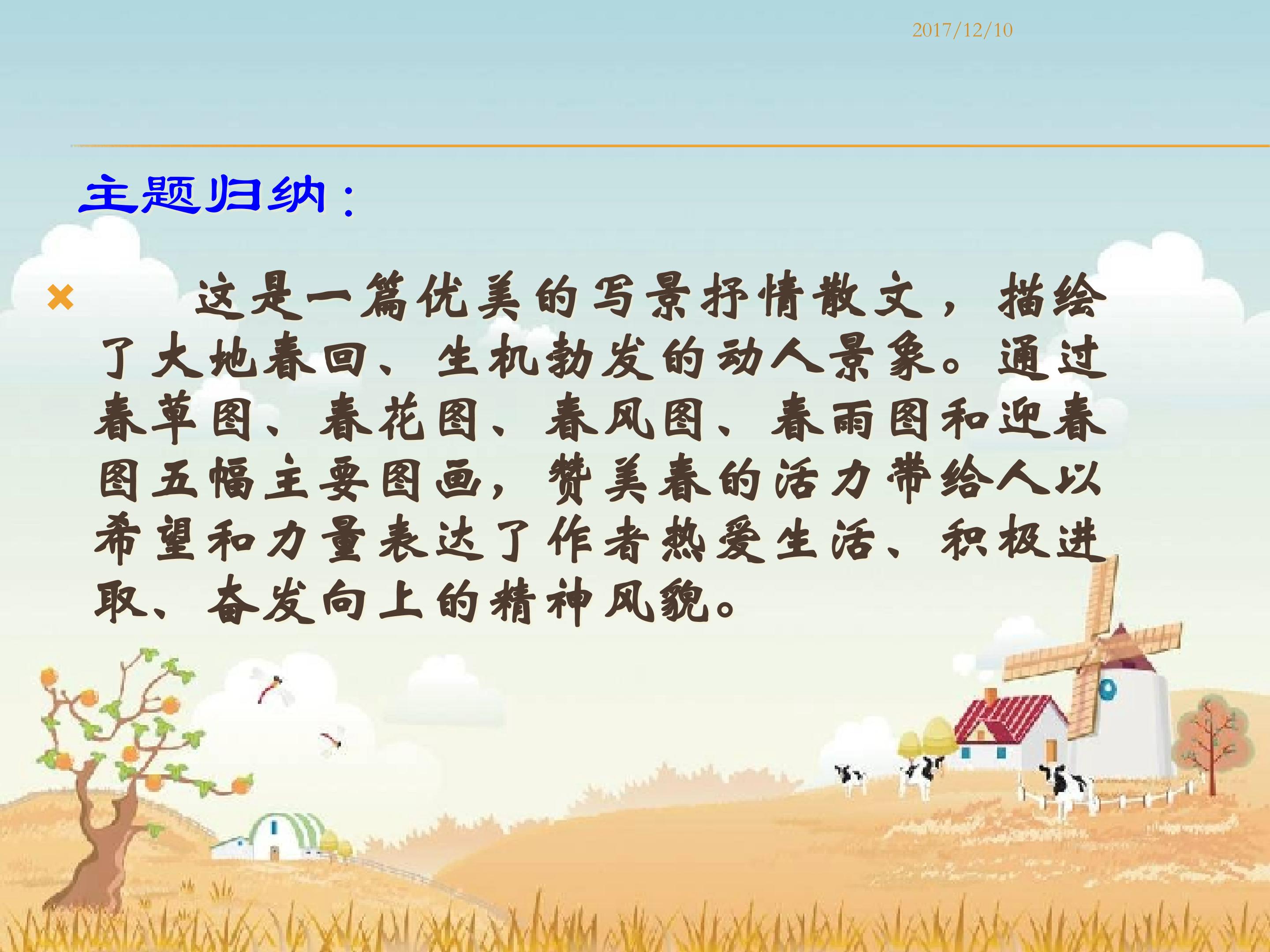 2017/12/10

主题归纳：

这是一篇优美的写景抒情散文，描绘了大地春回、生机勃发的动人景象。通过春草图、春花图、春风图、春雨图和迎春图五幅主要图画，赞美春的活力带给人以希望和力量表达了作者热爱生活、积极进取、奋发向上的精神风貌。